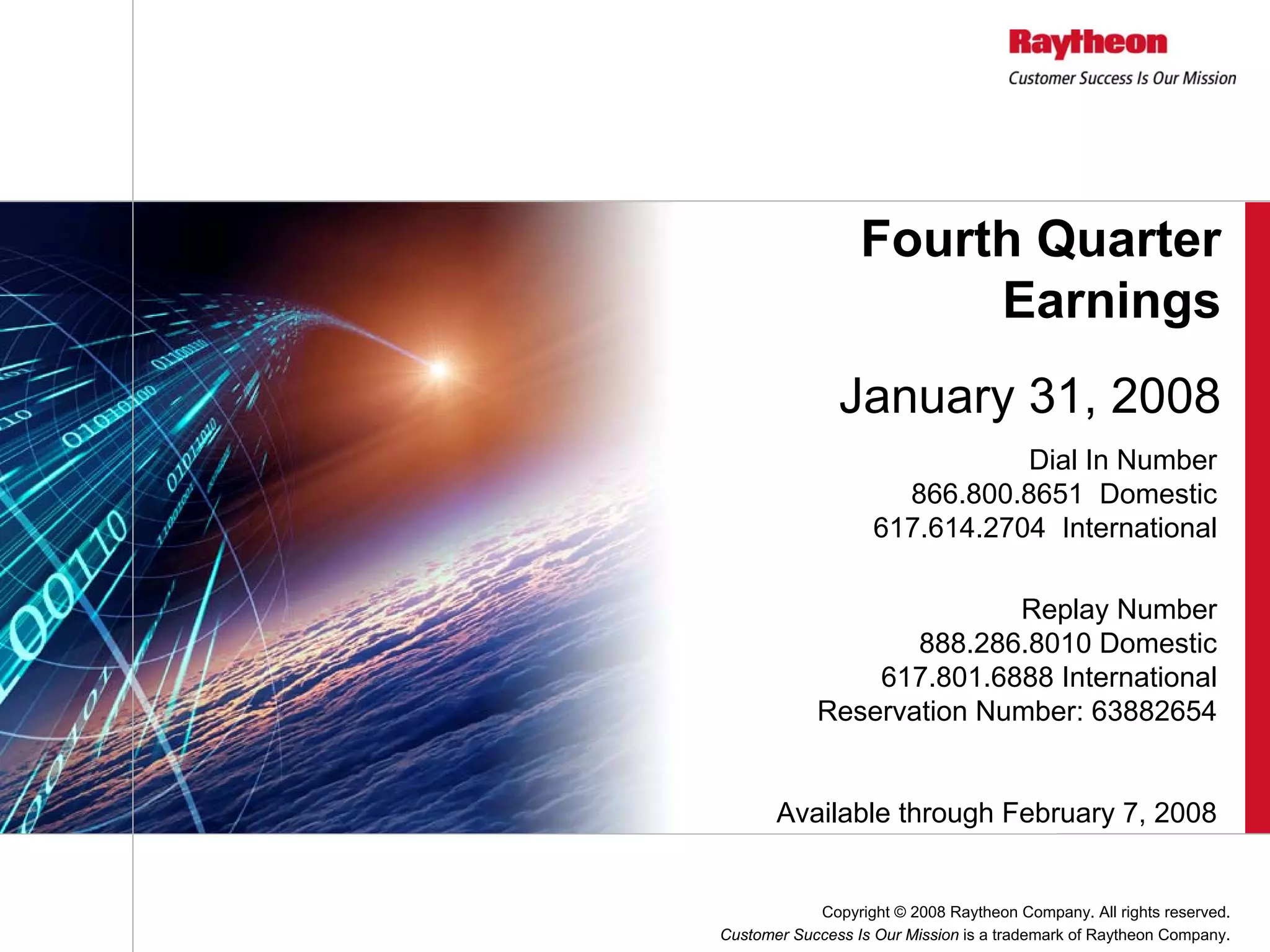 Raytheon
Customer Success Is Our Mission

Fourth Quarter Earnings

January 31, 2008

Dial In Number
866.800.8651 Domestic
617.614.2704 International

Replay Number
888.286.8010 Domestic
617.801.6888 International
Reservation Number: 63882654

Available through February 7, 2008

Copyright © 2008 Raytheon Company. All rights reserved.
Customer Success Is Our Mission is a trademark of Raytheon Company.